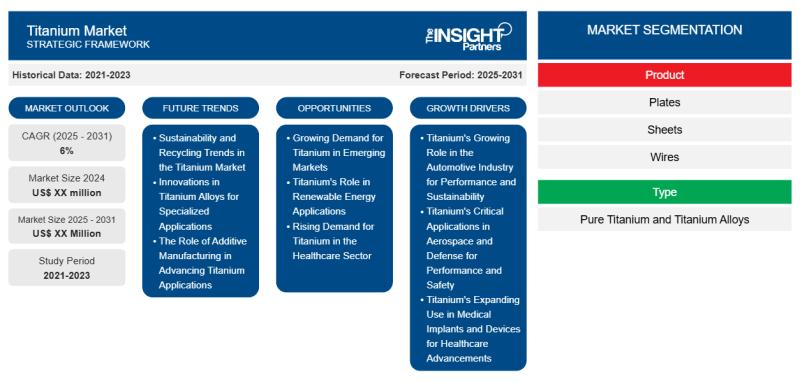 Titanium Market
STRATEGIC FRAMEWORK

The INSIGHT Partners

Historical Data: 2021-2023

Forecast Period: 2025-2031

MARKET OUTLOOK

CAGR (2025 - 2031)
6%

Market Size 2024
US$ XX million

Market Size 2025 - 2031
US$ XX Million

Study Period
2021-2023

FUTURE TRENDS

• Sustainability and Recycling Trends in the Titanium Market
• Innovations in Titanium Alloys for Specialized Applications
• The Role of Additive Manufacturing in Advancing Titanium Applications

OPPORTUNITIES

• Growing Demand for Titanium in Emerging Markets
• Titanium's Role in Renewable Energy Applications
• Rising Demand for Titanium in the Healthcare Sector

GROWTH DRIVERS

• Titanium's Growing Role in the Automotive Industry for Performance and Sustainability
• Titanium's Critical Applications in Aerospace and Defense for Performance and Safety
• Titanium's Expanding Use in Medical Implants and Devices for Healthcare Advancements

MARKET SEGMENTATION

Product

Plates

Sheets

Wires

Type

Pure Titanium and Titanium Alloys